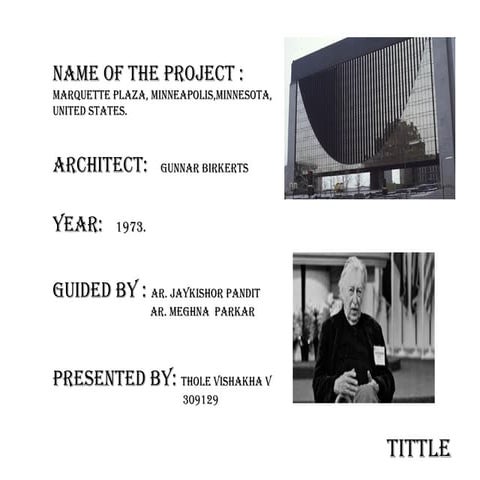 NAME OF THE PROJECT :
MARQUETTE PLAZA, MINNEAPOLIS,MINNESOTA, UNITED STATES.

ARCHITECT: GUNNAR BIRKERTS

YEAR: 1973.

GUIDED BY : AR. JAYKISHOR PANDIT
AR. MEGHNA PARKAR

PRESENTED BY: THOLE VISHAKHA V
309129

TITTLE